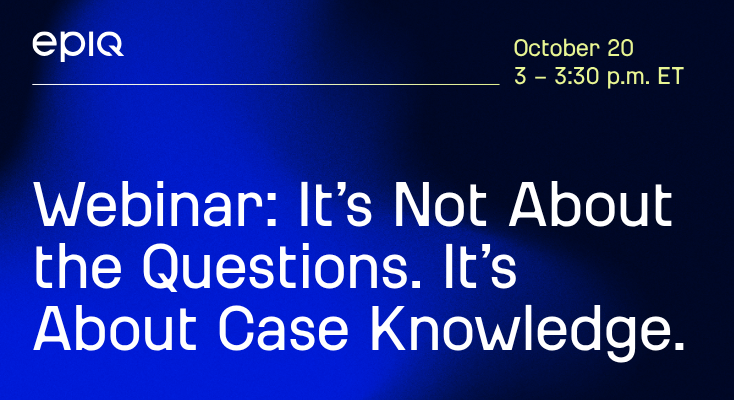 epiq

October 20
3 – 3:30 p.m. ET

Webinar: It's Not About the Questions. It's About Case Knowledge.